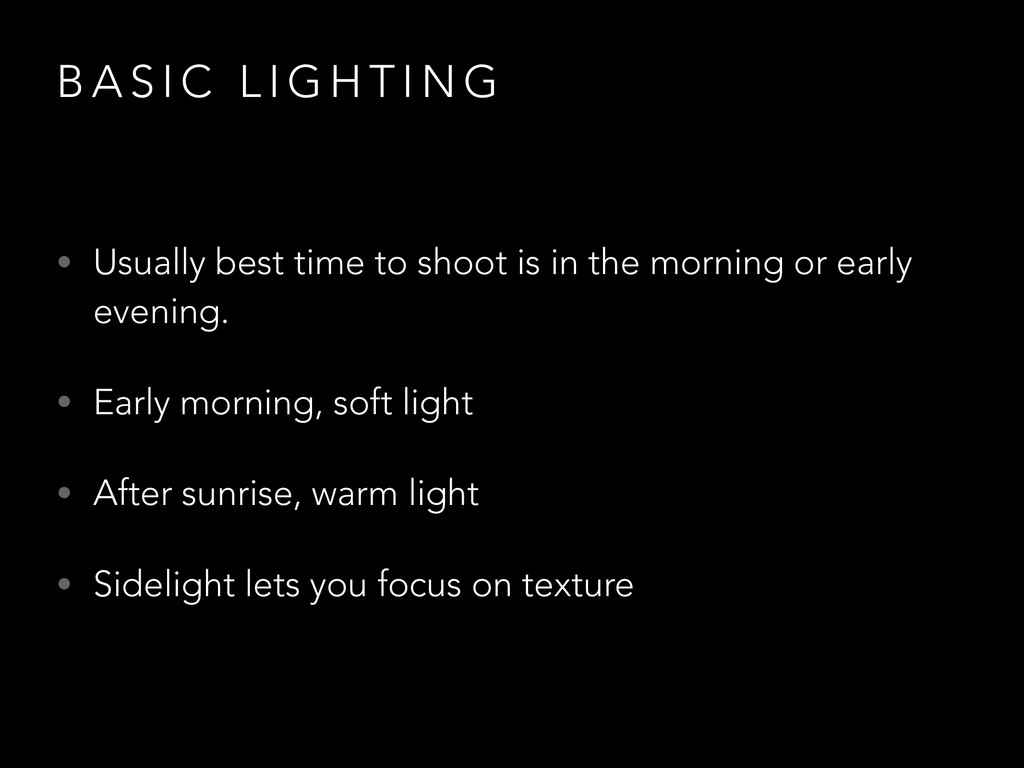 BASIC LIGHTING

• Usually best time to shoot is in the morning or early evening.

• Early morning, soft light

• After sunrise, warm light

• Sidelight lets you focus on texture